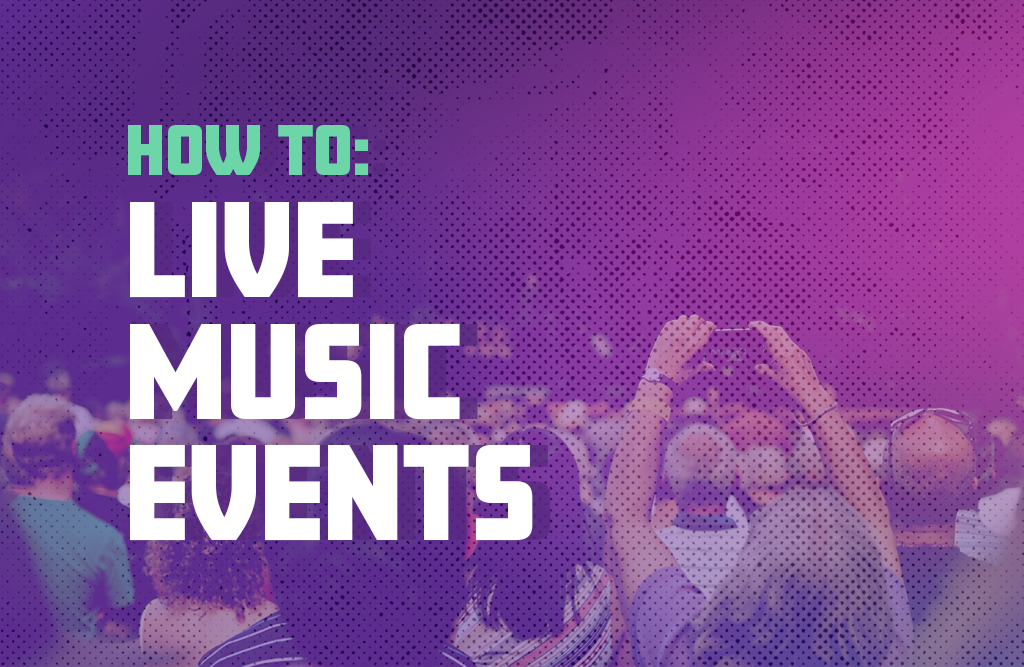 HOW TO:
LIVE MUSIC EVENTS